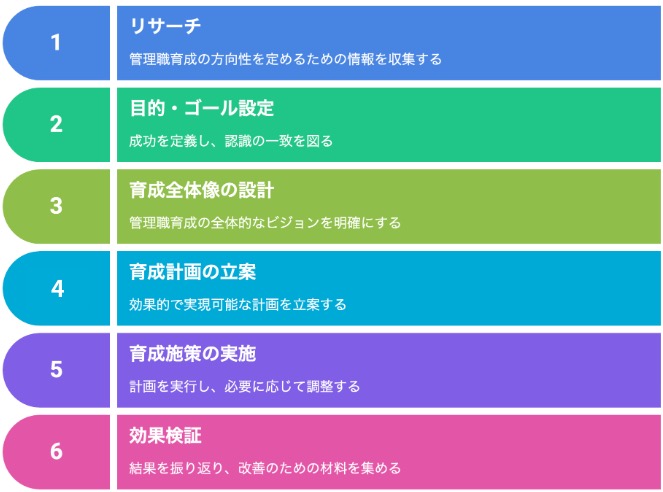 1

リサーチ

管理職育成の方向性を定めるための情報を収集する

2

目的・ゴール設定

成功を定義し、認識の一致を図る

3

育成全体像の設計

管理職育成の全体的なビジョンを明確にする

4

育成計画の立案

効果的で実現可能な計画を立案する

5

育成施策の実施

計画を実行し、必要に応じて調整する

6

効果検証

結果を振り返り、改善のための材料を集める